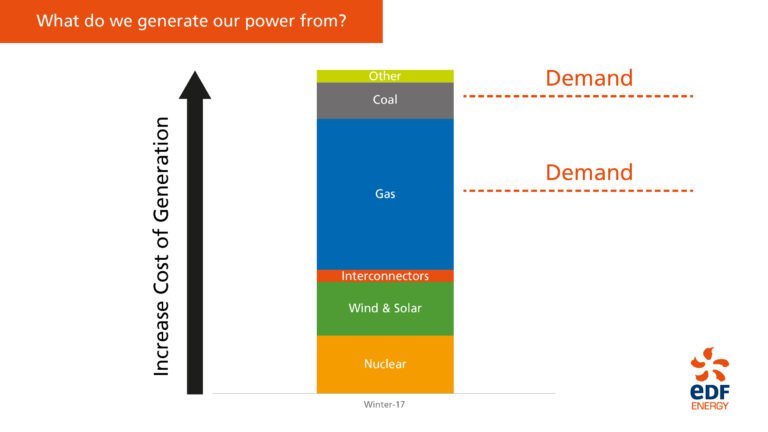 What do we generate our power from?

Increase Cost of Generation

Other
Coal
Gas
Interconnectors
Wind & Solar
Nuclear

Winter-17

Demand

Demand

eDF
ENERGY